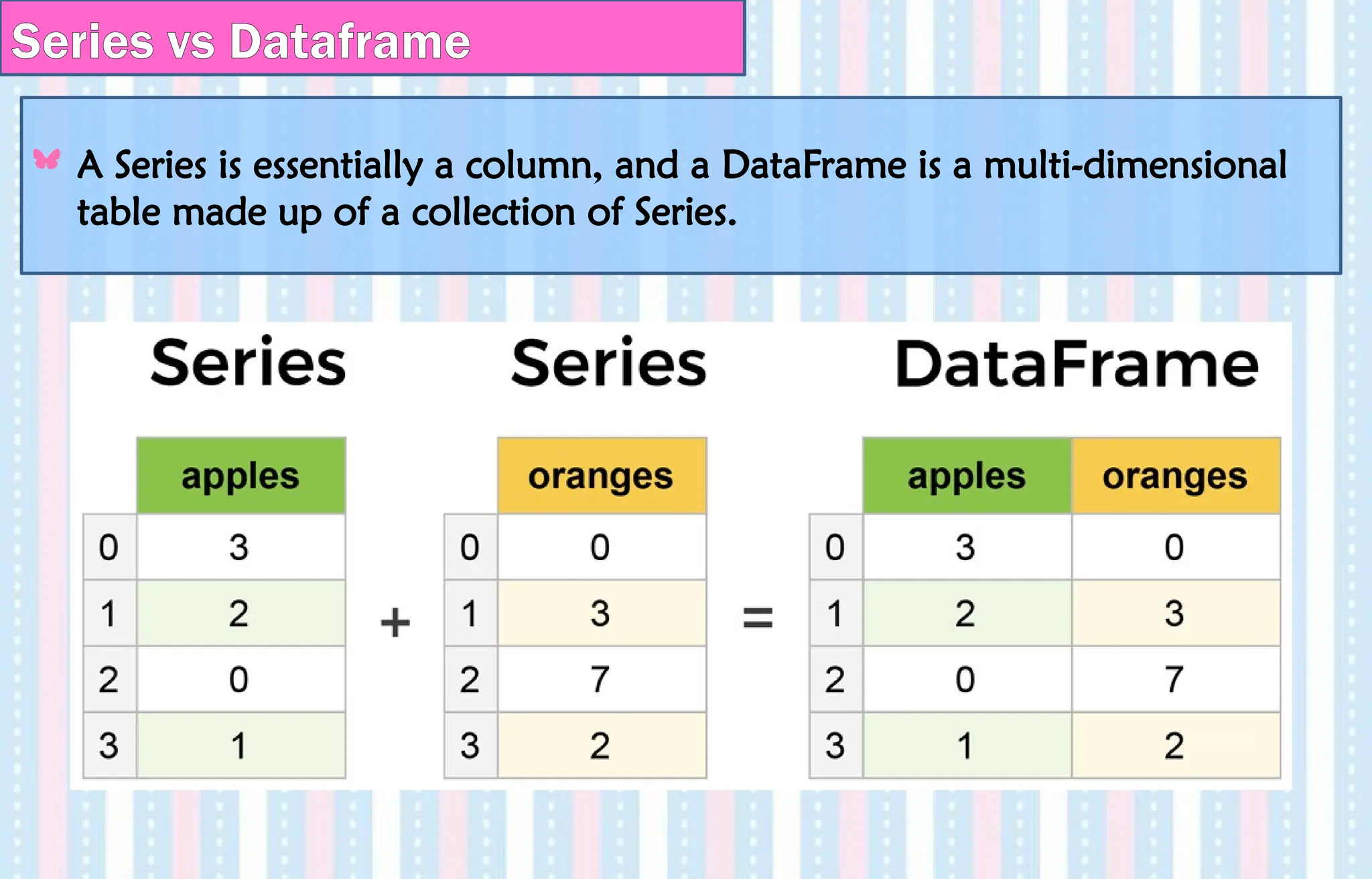 Series vs Dataframe

A Series is essentially a column, and a DataFrame is a multi-dimensional table made up of a collection of Series.

Series

| | apples |
|---|---|
| 0 | 3 |
| 1 | 2 |
| 2 | 0 |
| 3 | 1 |

+

Series

| | oranges |
|---|---|
| 0 | 0 |
| 1 | 3 |
| 2 | 7 |
| 3 | 2 |

=

DataFrame

| | apples | oranges |
|---|---|---|
| 0 | 3 | 0 |
| 1 | 2 | 3 |
| 2 | 0 | 7 |
| 3 | 1 | 2 |